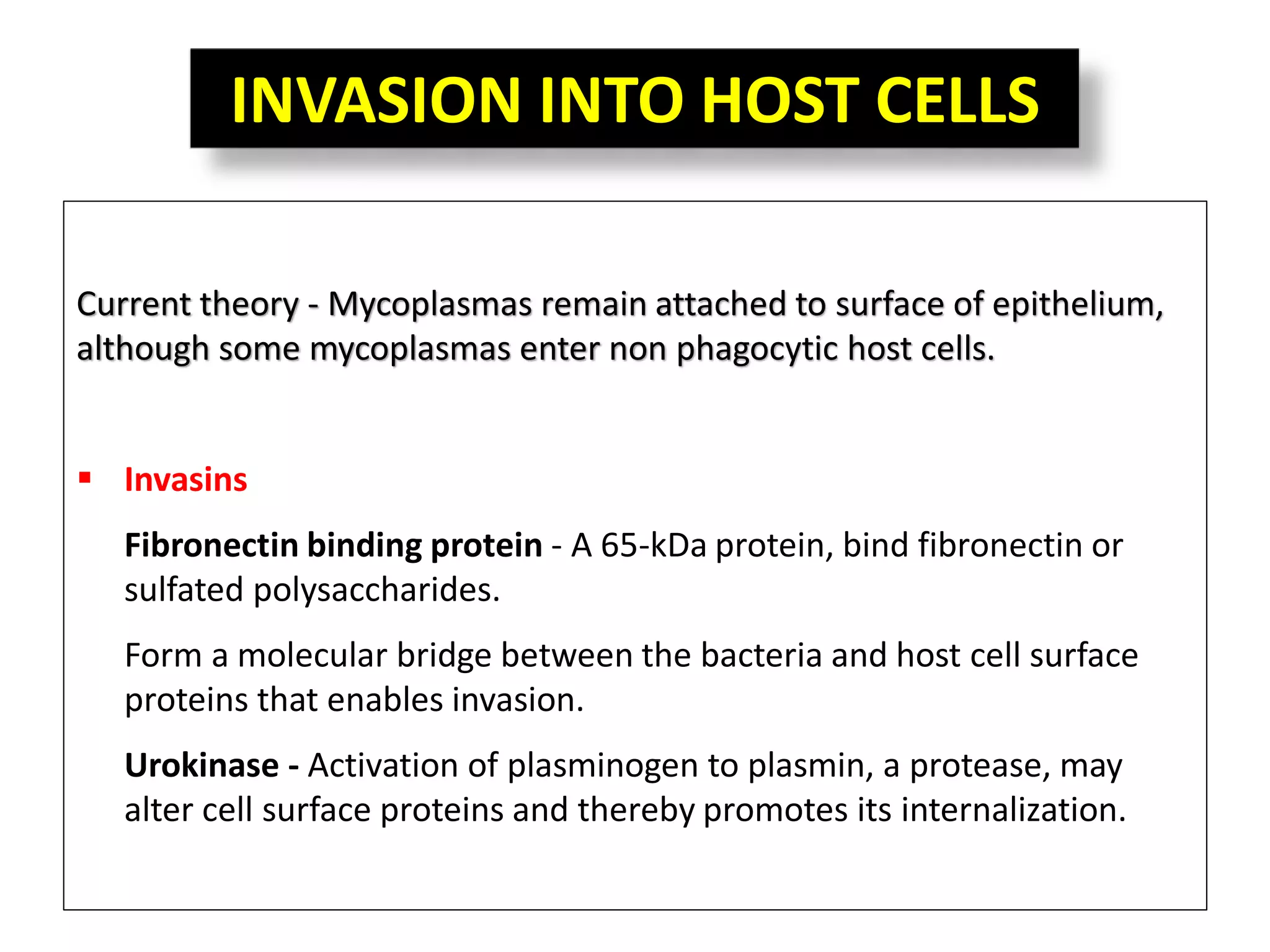 INVASION INTO HOST CELLS

Current theory - Mycoplasmas remain attached to surface of epithelium, although some mycoplasmas enter non phagocytic host cells.

▪ Invasins

Fibronectin binding protein - A 65-kDa protein, bind fibronectin or sulfated polysaccharides.

Form a molecular bridge between the bacteria and host cell surface proteins that enables invasion.

Urokinase - Activation of plasminogen to plasmin, a protease, may alter cell surface proteins and thereby promotes its internalization.